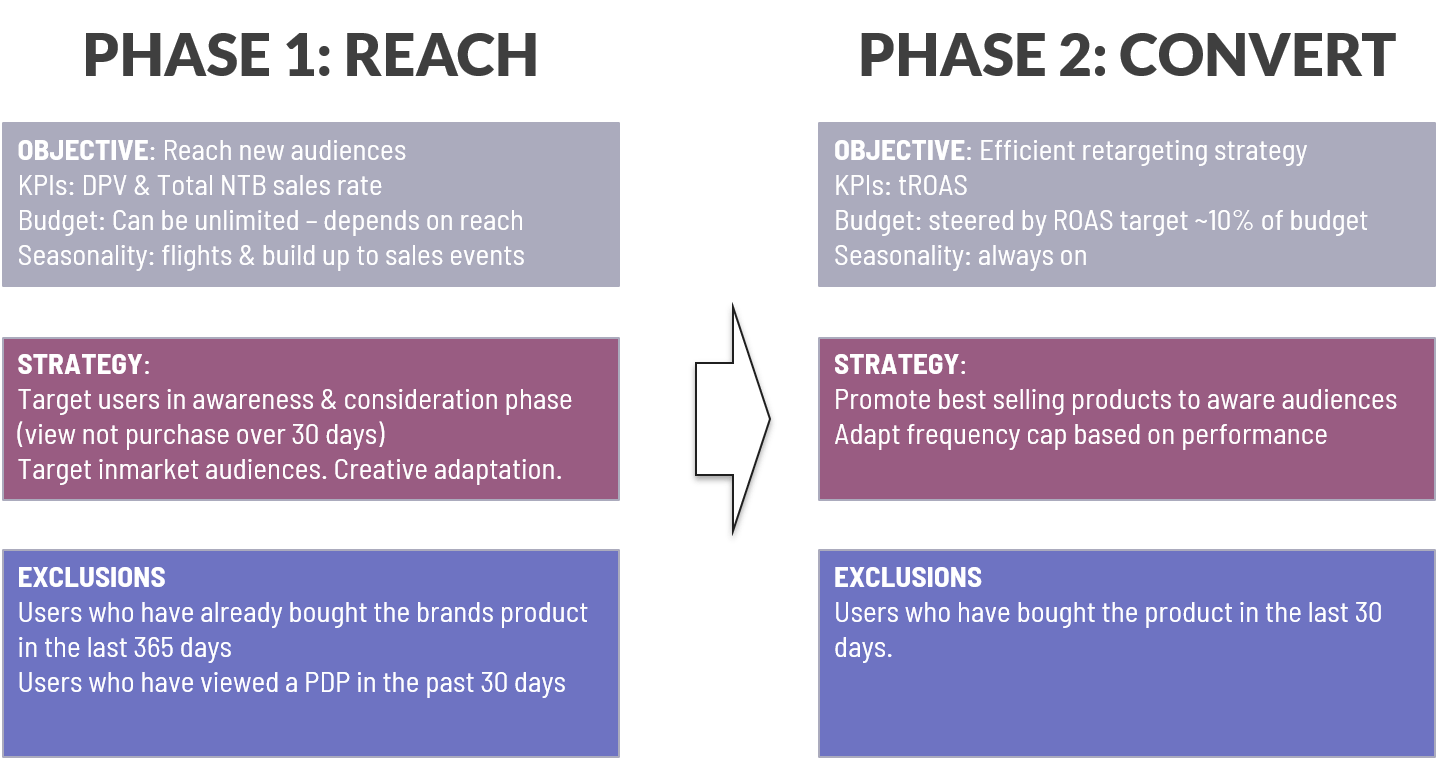 PHASE 1: REACH

OBJECTIVE: Reach new audiences
KPIs: DPV & Total NTB sales rate
Budget: Can be unlimited – depends on reach
Seasonality: flights & build up to sales events

STRATEGY:
Target users in awareness & consideration phase (view not purchase over 30 days)
Target inmarket audiences. Creative adaptation.

EXCLUSIONS
Users who have already bought the brands product in the last 365 days
Users who have viewed a PDP in the past 30 days

PHASE 2: CONVERT

OBJECTIVE: Efficient retargeting strategy
KPIs: tROAS
Budget: steered by ROAS target ~10% of budget
Seasonality: always on

STRATEGY:
Promote best selling products to aware audiences
Adapt frequency cap based on performance

EXCLUSIONS
Users who have bought the product in the last 30 days.